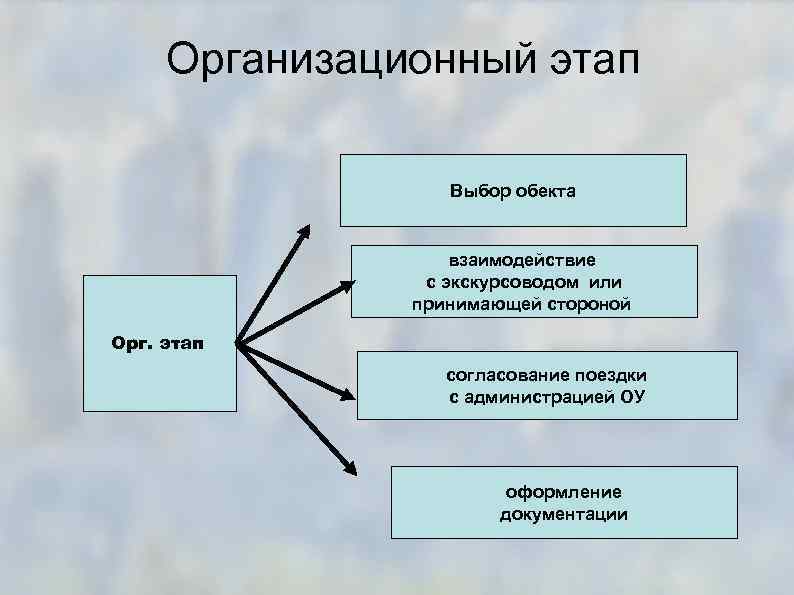 Организационный этап

Орг. этап

Выбор обекта

взаимодействие с экскурсоводом или принимающей стороной

согласование поездки с администрацией ОУ

оформление документации